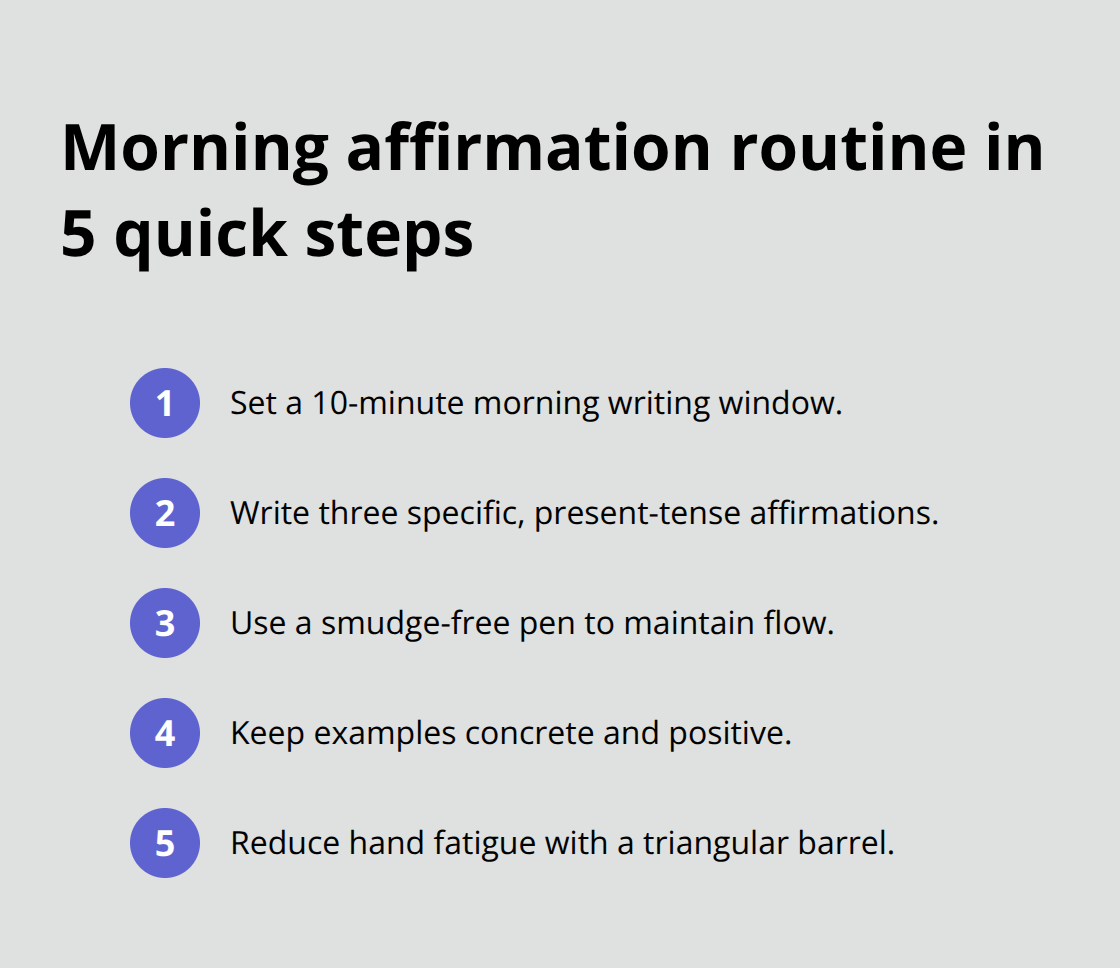 Morning affirmation routine in 5 quick steps

1 Set a 10-minute morning writing window.

2 Write three specific, present-tense affirmations.

3 Use a smudge-free pen to maintain flow.

4 Keep examples concrete and positive.

5 Reduce hand fatigue with a triangular barrel.